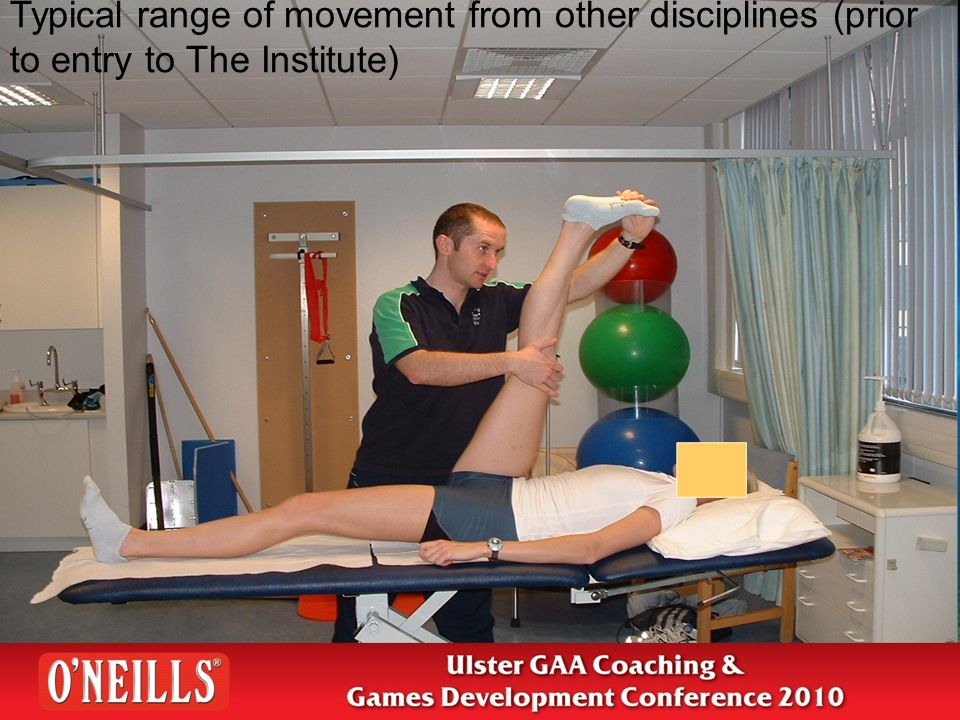 Typical range of movement from other disciplines (prior to entry to The Institute)

O'NEILLS®

Ulster GAA Coaching & Games Development Conference 2010